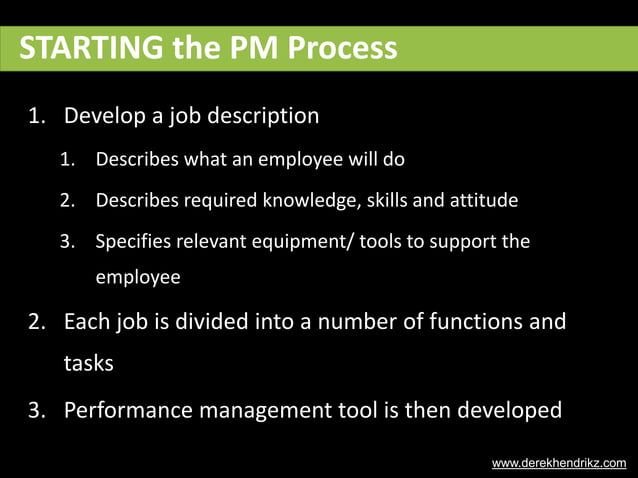 STARTING the PM Process

1. Develop a job description
   1. Describes what an employee will do
   2. Describes required knowledge, skills and attitude
   3. Specifies relevant equipment/ tools to support the employee
2. Each job is divided into a number of functions and tasks
3. Performance management tool is then developed

www.derekhendrikz.com